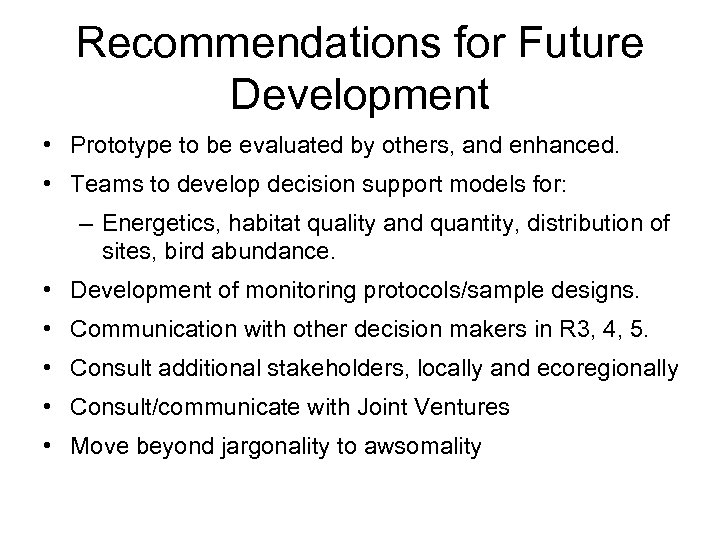 Recommendations for Future Development

• Prototype to be evaluated by others, and enhanced.
• Teams to develop decision support models for:
– Energetics, habitat quality and quantity, distribution of sites, bird abundance.
• Development of monitoring protocols/sample designs.
• Communication with other decision makers in R3, 4, 5.
• Consult additional stakeholders, locally and ecoregionally
• Consult/communicate with Joint Ventures
• Move beyond jargonality to awsomality